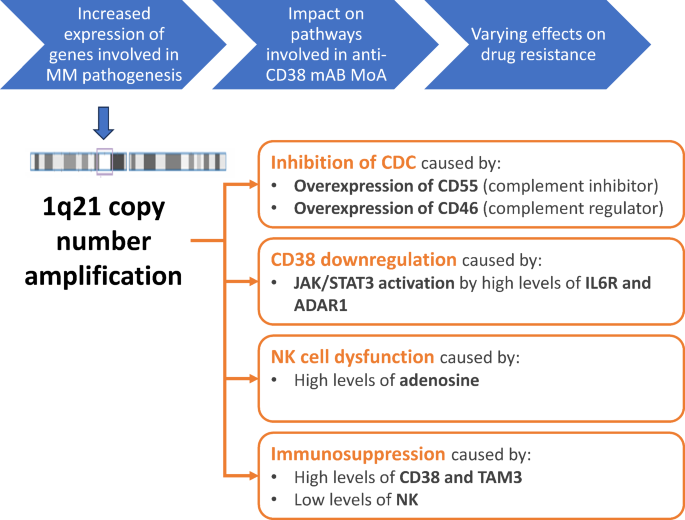 Increased expression of genes involved in MM pathogenesis

Impact on pathways involved in anti-CD38 mAB MoA

Varying effects on drug resistance

1q21 copy number amplification

Inhibition of CDC caused by:
• Overexpression of CD55 (complement inhibitor)
• Overexpression of CD46 (complement regulator)

CD38 downregulation caused by:
• JAK/STAT3 activation by high levels of IL6R and ADAR1

NK cell dysfunction caused by:
• High levels of adenosine

Immunosuppression caused by:
• High levels of CD38 and TAM3
• Low levels of NK